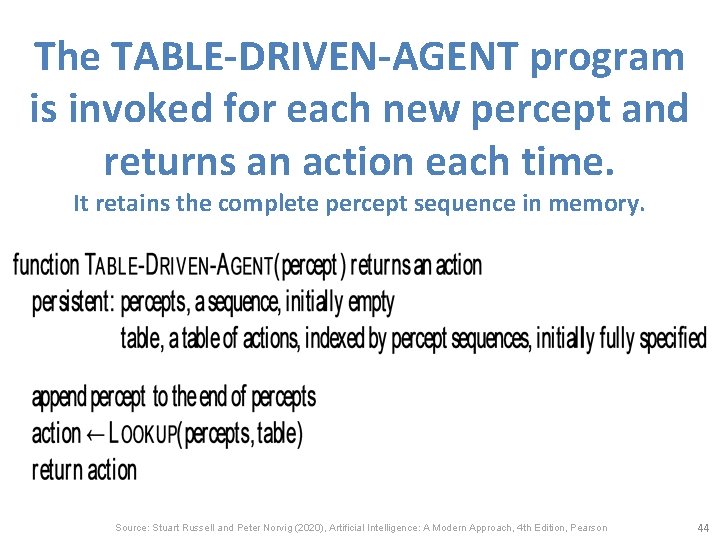 The TABLE-DRIVEN-AGENT program is invoked for each new percept and returns an action each time.
It retains the complete percept sequence in memory.

function TABLE-DRIVEN-AGENT(percept) returns an action
persistent: percepts, a sequence, initially empty
table, a table of actions, indexed by percept sequences, initially fully specified

append percept to the end of percepts
action ← LOOKUP(percepts, table)
return action

Source: Stuart Russell and Peter Norvig (2020), Artificial Intelligence: A Modern Approach, 4th Edition, Pearson

44